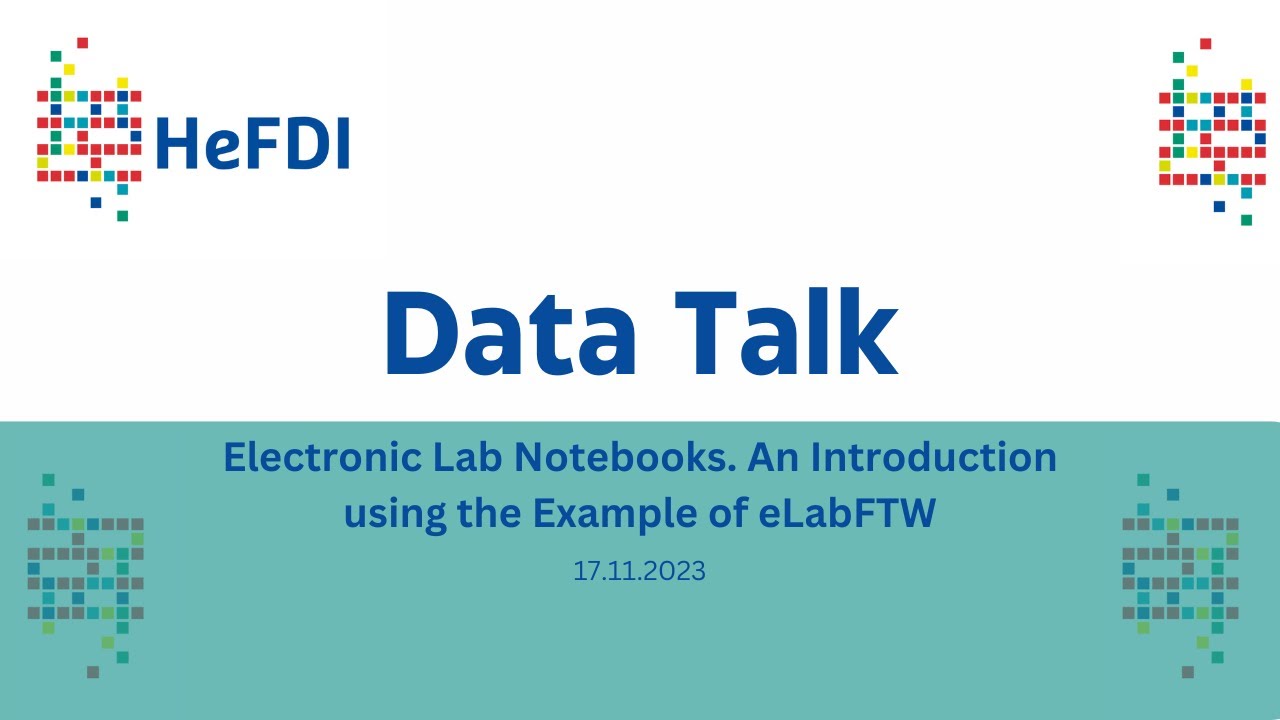 HeFDI

Data Talk

Electronic Lab Notebooks. An Introduction using the Example of eLabFTW

17.11.2023